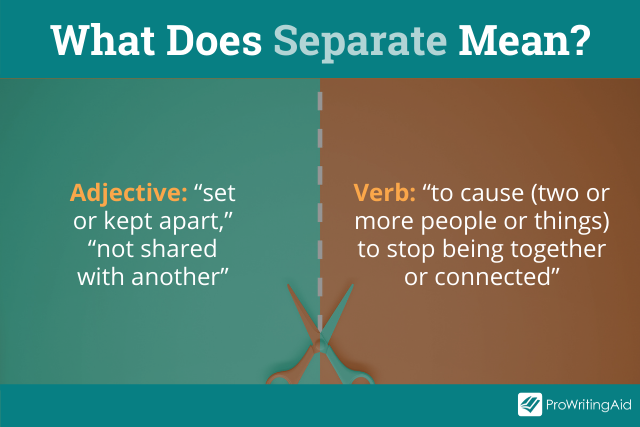 What Does Separate Mean?

Adjective: “set or kept apart,” “not shared with another”

Verb: “to cause (two or more people or things) to stop being together or connected”

ProWritingAid